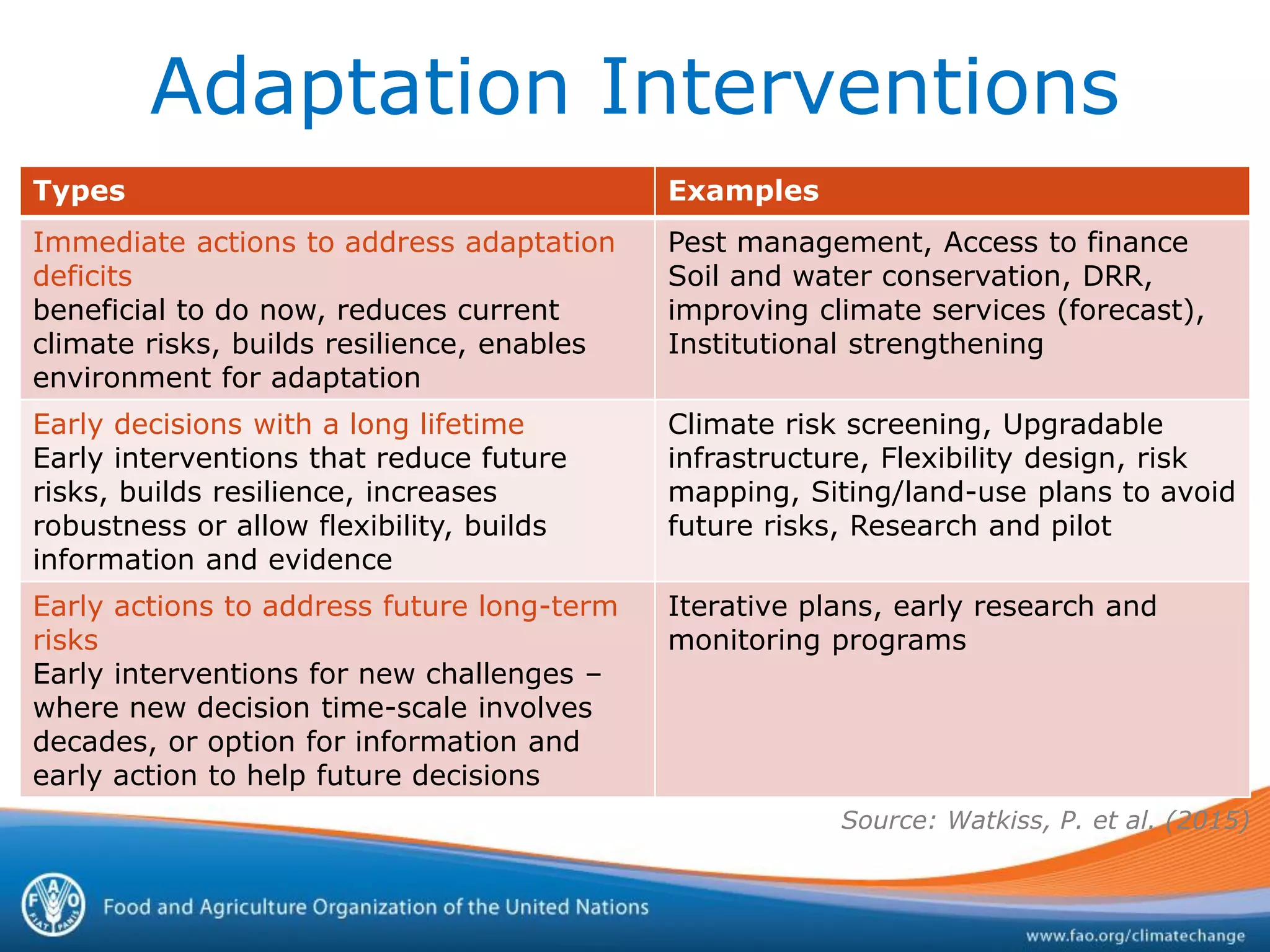 Adaptation Interventions

| Types | Examples |
|---|---|
| Immediate actions to address adaptation deficits beneficial to do now, reduces current climate risks, builds resilience, enables environment for adaptation | Pest management, Access to finance Soil and water conservation, DRR, improving climate services (forecast), Institutional strengthening |
| Early decisions with a long lifetime Early interventions that reduce future risks, builds resilience, increases robustness or allow flexibility, builds information and evidence | Climate risk screening, Upgradable infrastructure, Flexibility design, risk mapping, Siting/land-use plans to avoid future risks, Research and pilot |
| Early actions to address future long-term risks Early interventions for new challenges – where new decision time-scale involves decades, or option for information and early action to help future decisions | Iterative plans, early research and monitoring programs |

Source: Watkiss, P. et al. (2015)

FAO FIAT PANIS

Food and Agriculture Organization of the United Nations

www.fao.org/climatechange